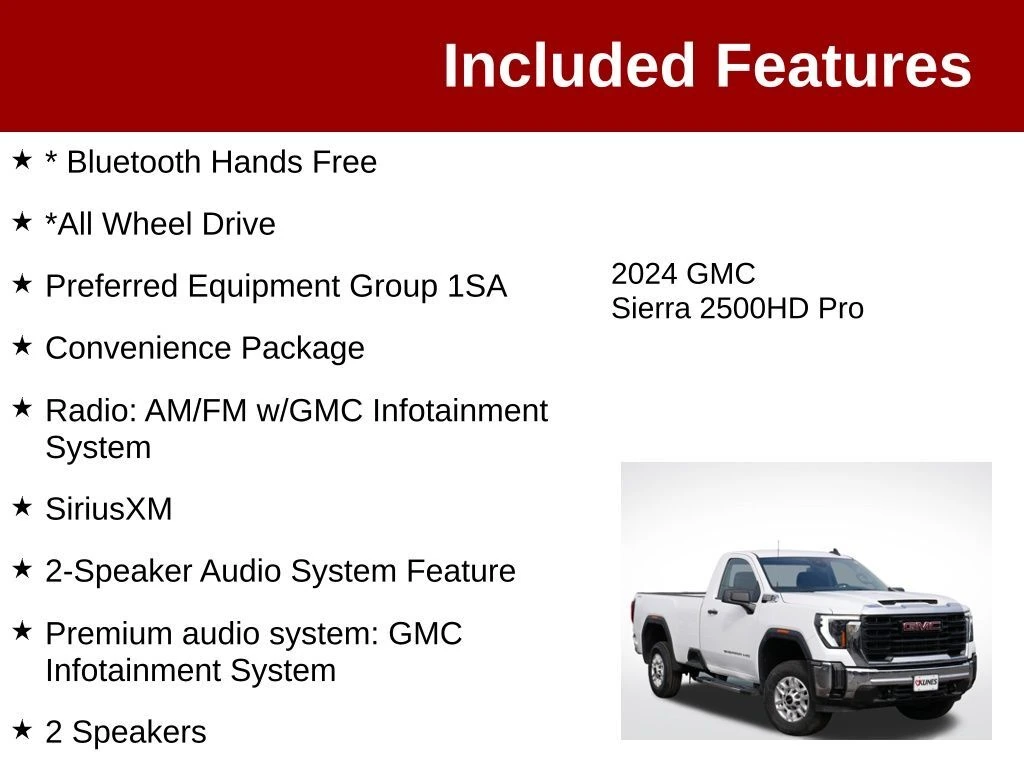 Included Features

★ * Bluetooth Hands Free

★ *All Wheel Drive

★ Preferred Equipment Group 1SA

★ Convenience Package

★ Radio: AM/FM w/GMC Infotainment System

★ SiriusXM

★ 2-Speaker Audio System Feature

★ Premium audio system: GMC Infotainment System

★ 2 Speakers

2024 GMC
Sierra 2500HD Pro

GMC

KUNES